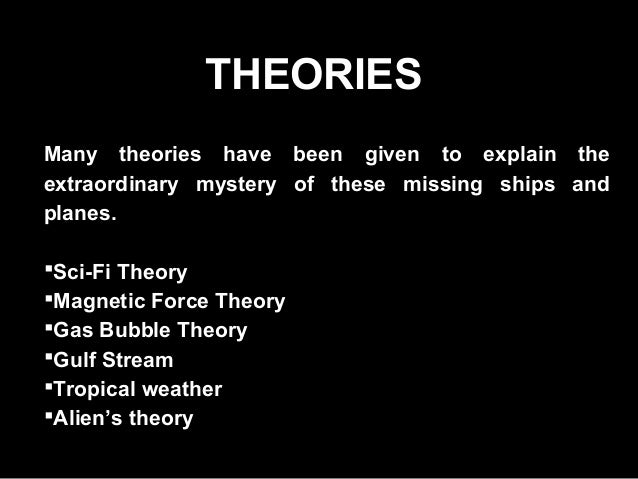 THEORIES

Many theories have been given to explain the extraordinary mystery of these missing ships and planes.

▪Sci-Fi Theory
▪Magnetic Force Theory
▪Gas Bubble Theory
▪Gulf Stream
▪Tropical weather
▪Alien's theory